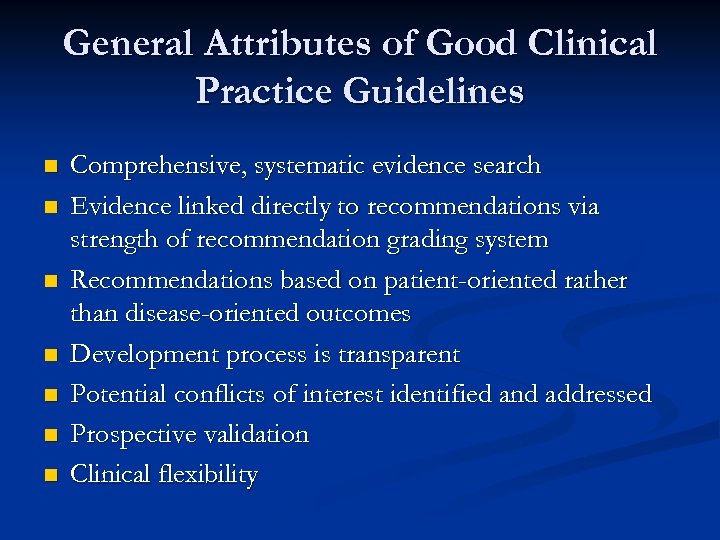 General Attributes of Good Clinical Practice Guidelines

- Comprehensive, systematic evidence search
- Evidence linked directly to recommendations via strength of recommendation grading system
- Recommendations based on patient-oriented rather than disease-oriented outcomes
- Development process is transparent
- Potential conflicts of interest identified and addressed
- Prospective validation
- Clinical flexibility